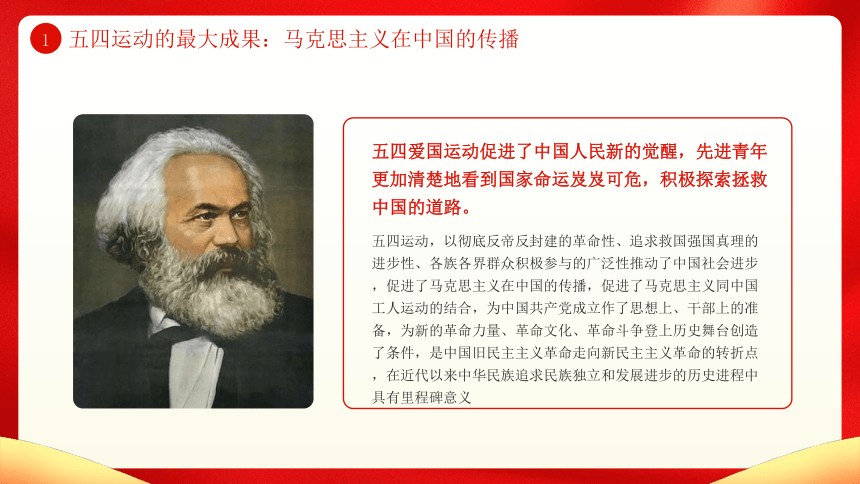 1 五四运动的最大成果：马克思主义在中国的传播

五四爱国运动促进了中国人民新的觉醒，先进青年更加清楚地看到国家命运岌岌可危，积极探索拯救中国的道路。

五四运动，以彻底反帝反封建的革命性、追求救国强国真理的进步性、各族各界群众积极参与的广泛性推动了中国社会进步，促进了马克思主义在中国的传播，促进了马克思主义同中国工人运动的结合，为中国共产党成立作了思想上、干部上的准备，为新的革命力量、革命文化、革命斗争登上历史舞台创造了条件，是中国旧民主主义革命走向新民主主义革命的转折点，在近代以来中华民族追求民族独立和发展进步的历史进程中具有里程碑意义